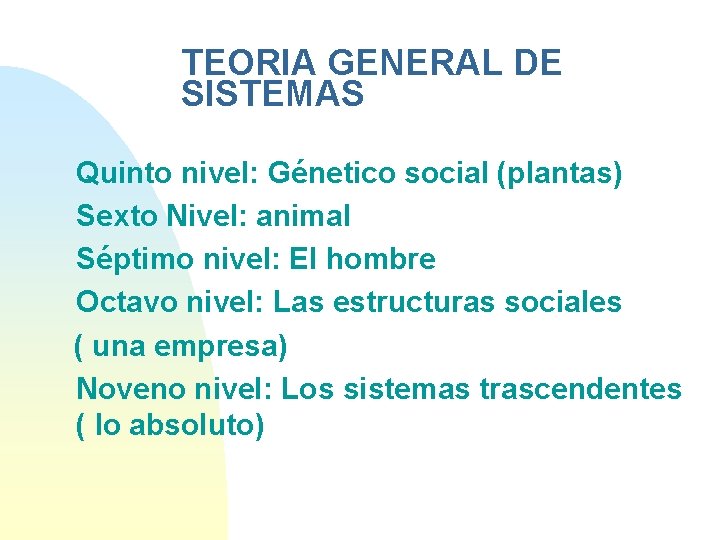 TEORIA GENERAL DE SISTEMAS

Quinto nivel: Génetico social (plantas)
Sexto Nivel: animal
Séptimo nivel: El hombre
Octavo nivel: Las estructuras sociales
( una empresa)
Noveno nivel: Los sistemas trascendentes ( lo absoluto)